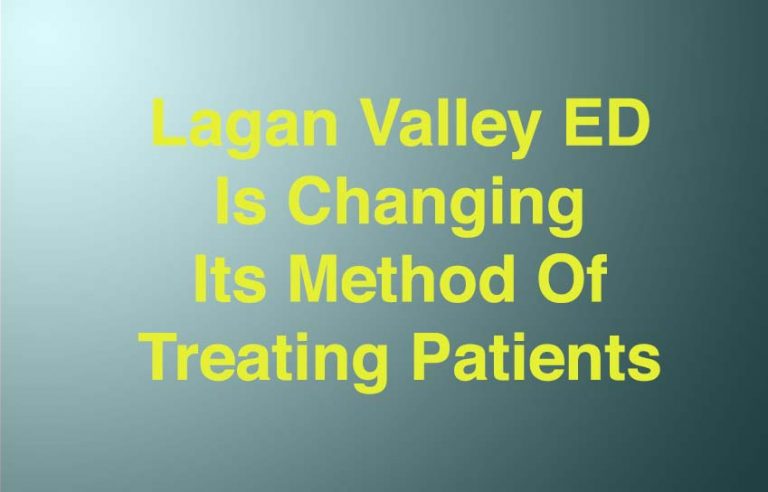 Lagan Valley ED
Is Changing
Its Method Of
Treating Patients